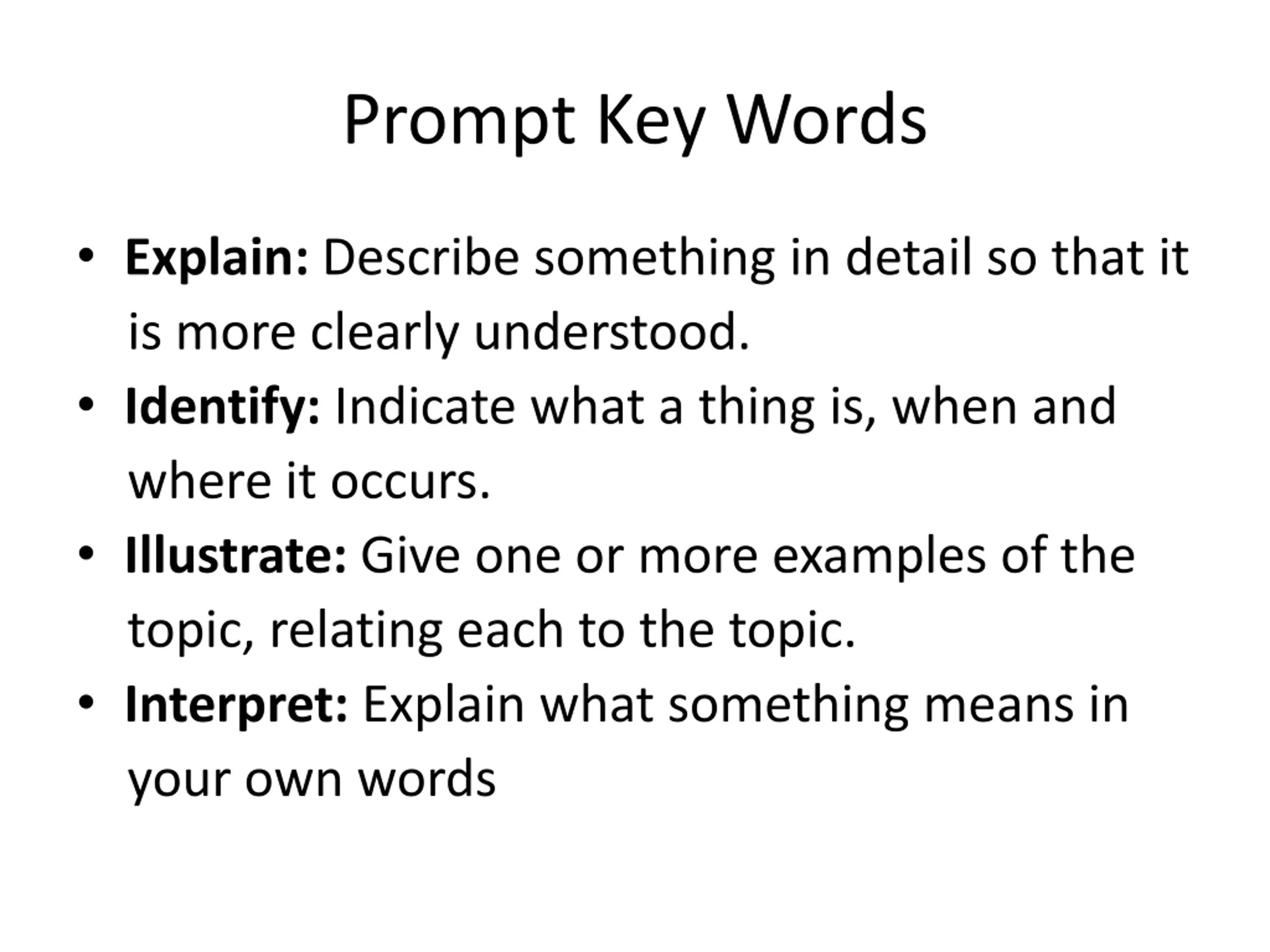 Prompt Key Words

• Explain: Describe something in detail so that it is more clearly understood.
• Identify: Indicate what a thing is, when and where it occurs.
• Illustrate: Give one or more examples of the topic, relating each to the topic.
• Interpret: Explain what something means in your own words